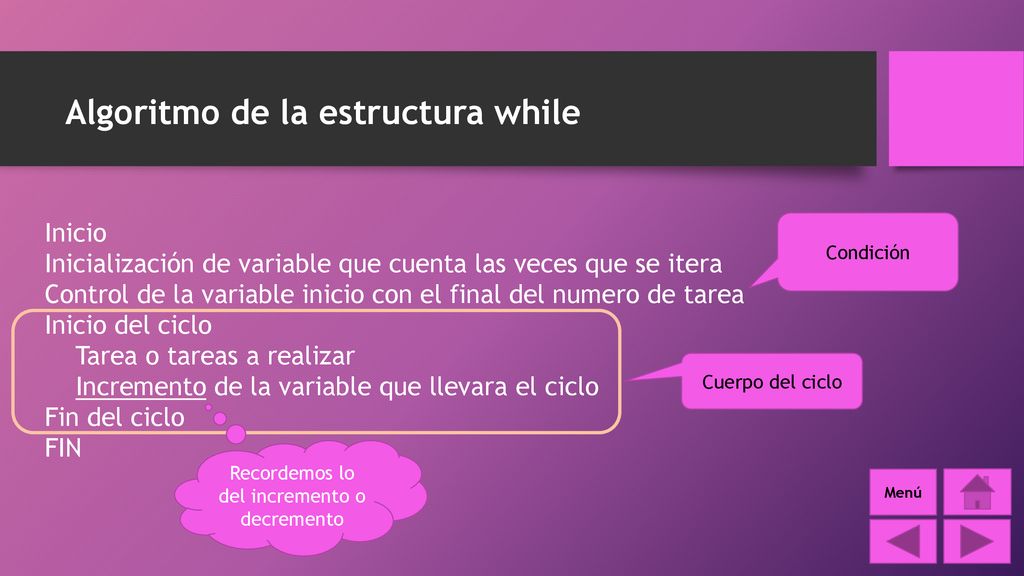 Algoritmo de la estructura while

Inicio
Inicialización de variable que cuenta las veces que se itera
Control de la variable inicio con el final del numero de tarea
Inicio del ciclo
Tarea o tareas a realizar
Incremento de la variable que llevara el ciclo
Fin del ciclo
FIN

Condición

Cuerpo del ciclo

Recordemos lo del incremento o decremento

Menú